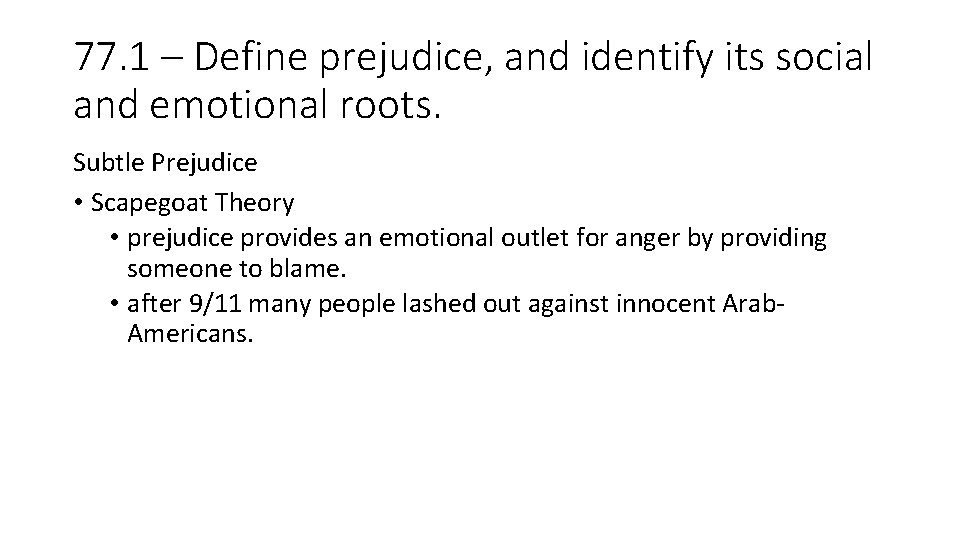 77.1 – Define prejudice, and identify its social and emotional roots.

Subtle Prejudice

• Scapegoat Theory
  • prejudice provides an emotional outlet for anger by providing someone to blame.
  • after 9/11 many people lashed out against innocent Arab-Americans.